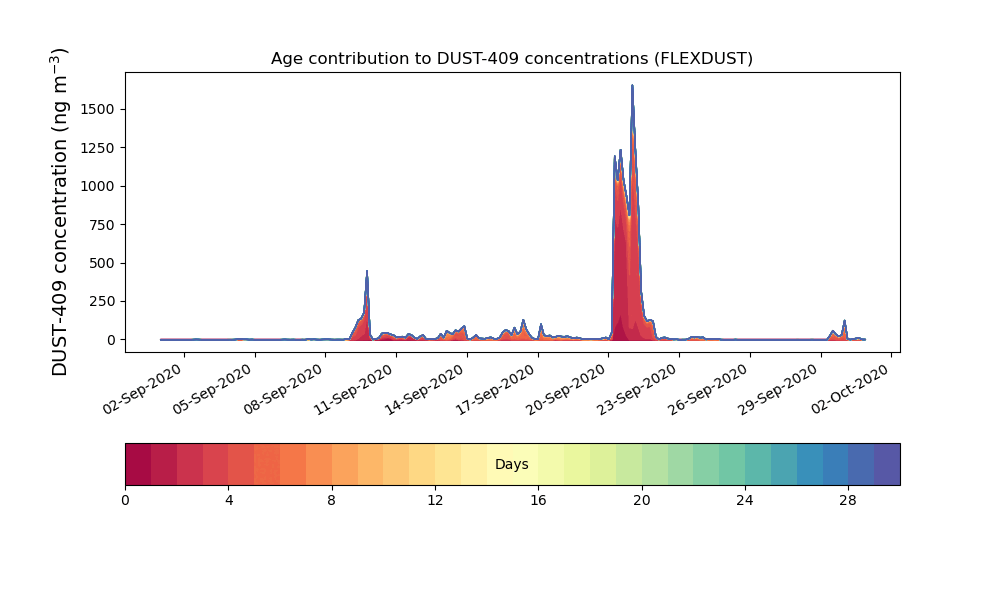 Age contribution to DUST-409 concentrations (FLEXDUST)

DUST-409 concentration (ng m$^{-3}$)

1500
1250
1000
750
500
250
0

02-Sep-2020
05-Sep-2020
08-Sep-2020
11-Sep-2020
14-Sep-2020
17-Sep-2020
20-Sep-2020
23-Sep-2020
26-Sep-2020
29-Sep-2020
02-Oct-2020

Days

0
4
8
12
16
20
24
28